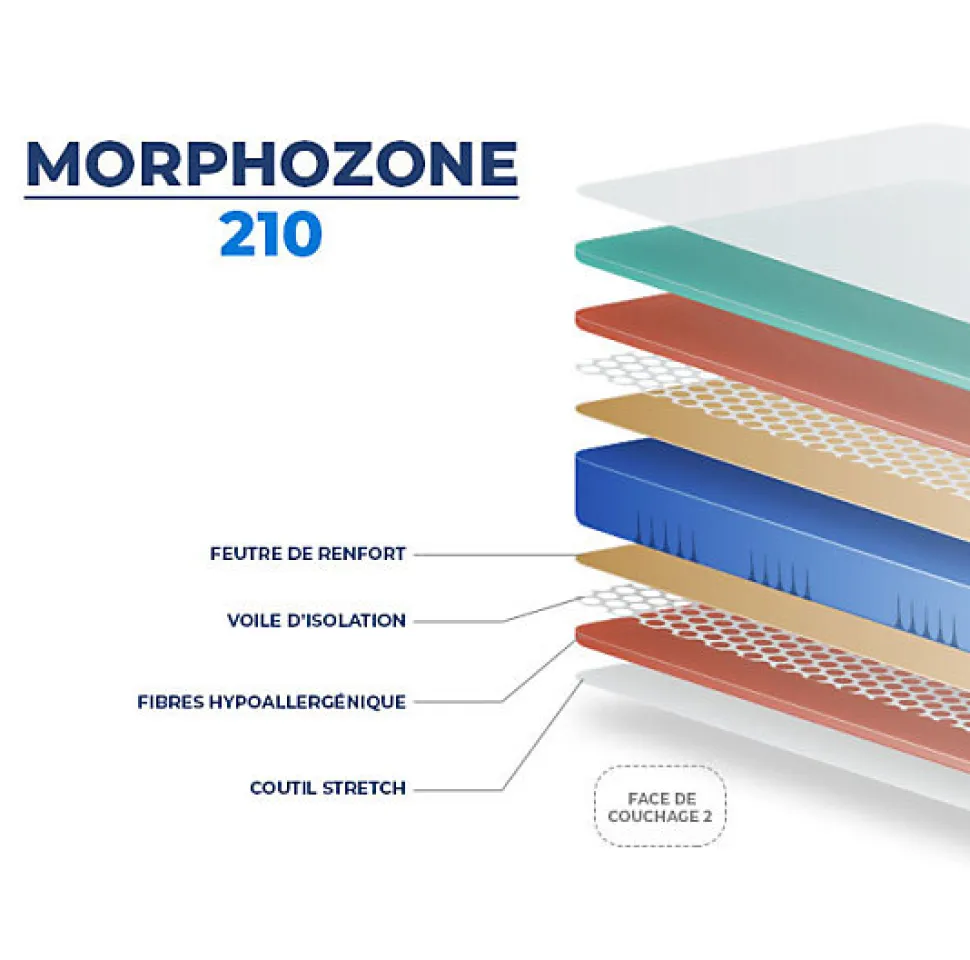 MORPHOZONE
210

FEUTRE DE RENFORT

VOILE D'ISOLATION

FIBRES HYPOALLERGÉNIQUE

COUTIL STRETCH

FACE DE COUCHAGE 2